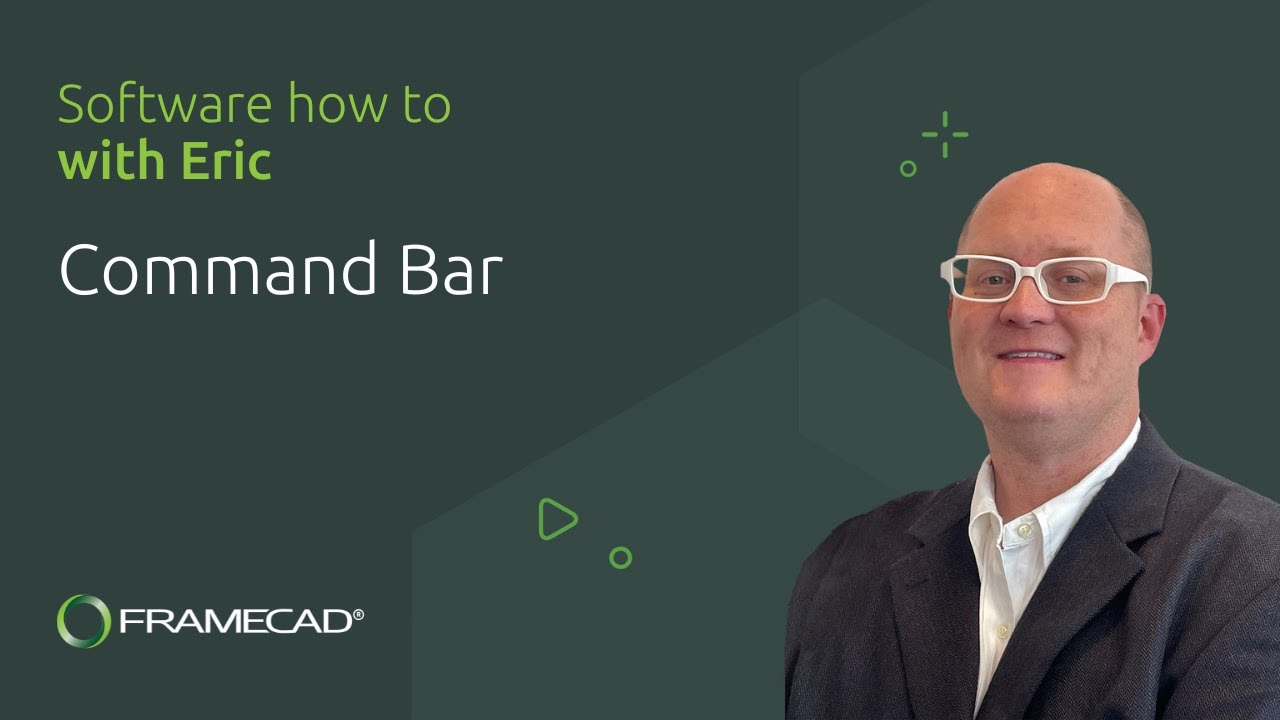 Software how to
with Eric

Command Bar

FRAMECAD®